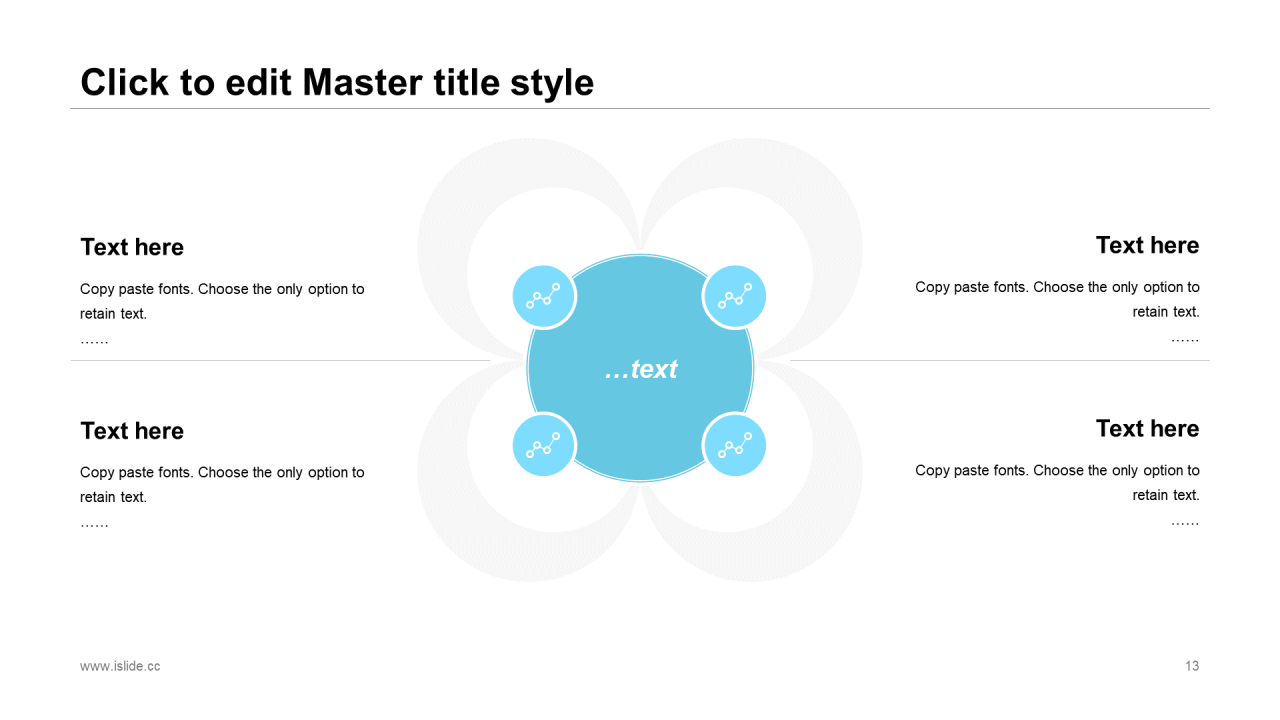 Click to edit Master title style

Text here

Copy paste fonts. Choose the only option to retain text.

……

Text here

Copy paste fonts. Choose the only option to retain text.

……

…text

Text here

Copy paste fonts. Choose the only option to retain text.

……

Text here

Copy paste fonts. Choose the only option to retain text.

……

www.islide.cc

13